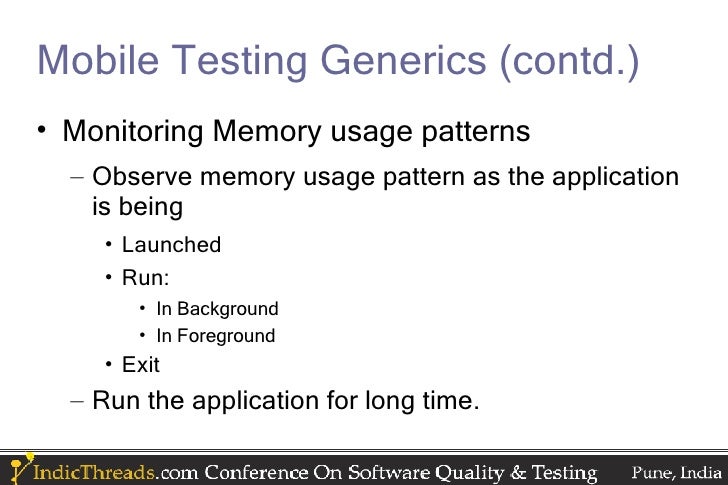 Mobile Testing Generics (contd.)

• Monitoring Memory usage patterns

– Observe memory usage pattern as the application is being

• Launched

• Run:

• In Background

• In Foreground

• Exit

– Run the application for long time.

IndicThreads.com Conference On Software Quality & Testing Pune, India